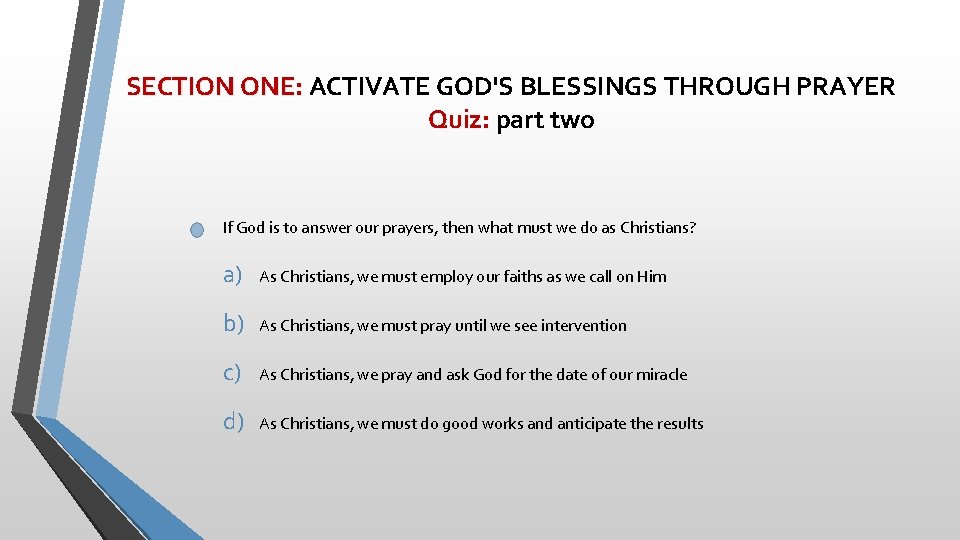 SECTION ONE: ACTIVATE GOD'S BLESSINGS THROUGH PRAYER
Quiz: part two

If God is to answer our prayers, then what must we do as Christians?

a) As Christians, we must employ our faiths as we call on Him

b) As Christians, we must pray until we see intervention

c) As Christians, we pray and ask God for the date of our miracle

d) As Christians, we must do good works and anticipate the results